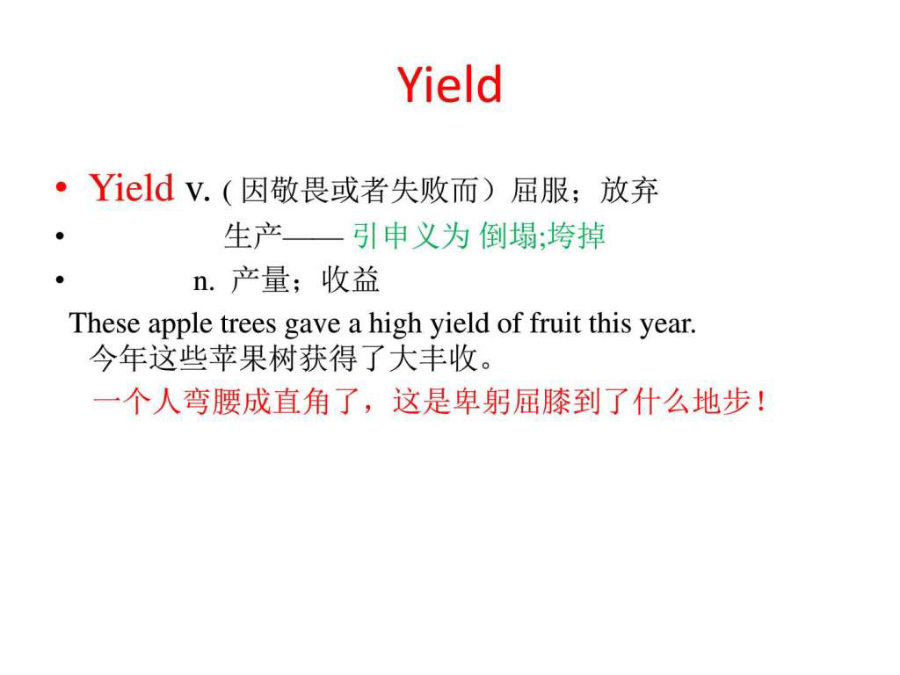 Yield

• Yield v. ( 因敬畏或者失败而）屈服；放弃

• 生产—— 引申义为 倒塌;垮掉

• n. 产量；收益

These apple trees gave a high yield of fruit this year.
今年这些苹果树获得了大丰收。
一个人弯腰成直角了，这是卑躬屈膝到了什么地步！